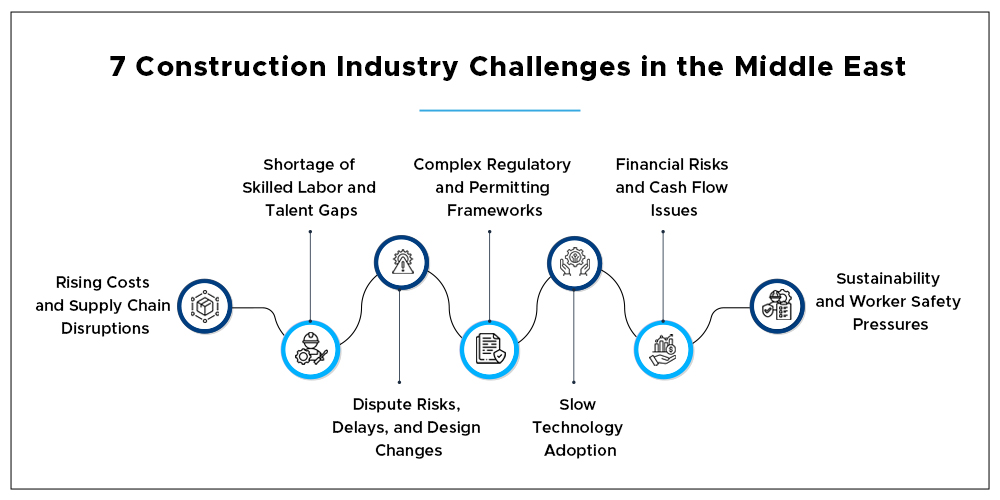 7 Construction Industry Challenges in the Middle East

Rising Costs and Supply Chain Disruptions

Shortage of Skilled Labor and Talent Gaps

Dispute Risks, Delays, and Design Changes

Complex Regulatory and Permitting Frameworks

Slow Technology Adoption

Financial Risks and Cash Flow Issues

Sustainability and Worker Safety Pressures